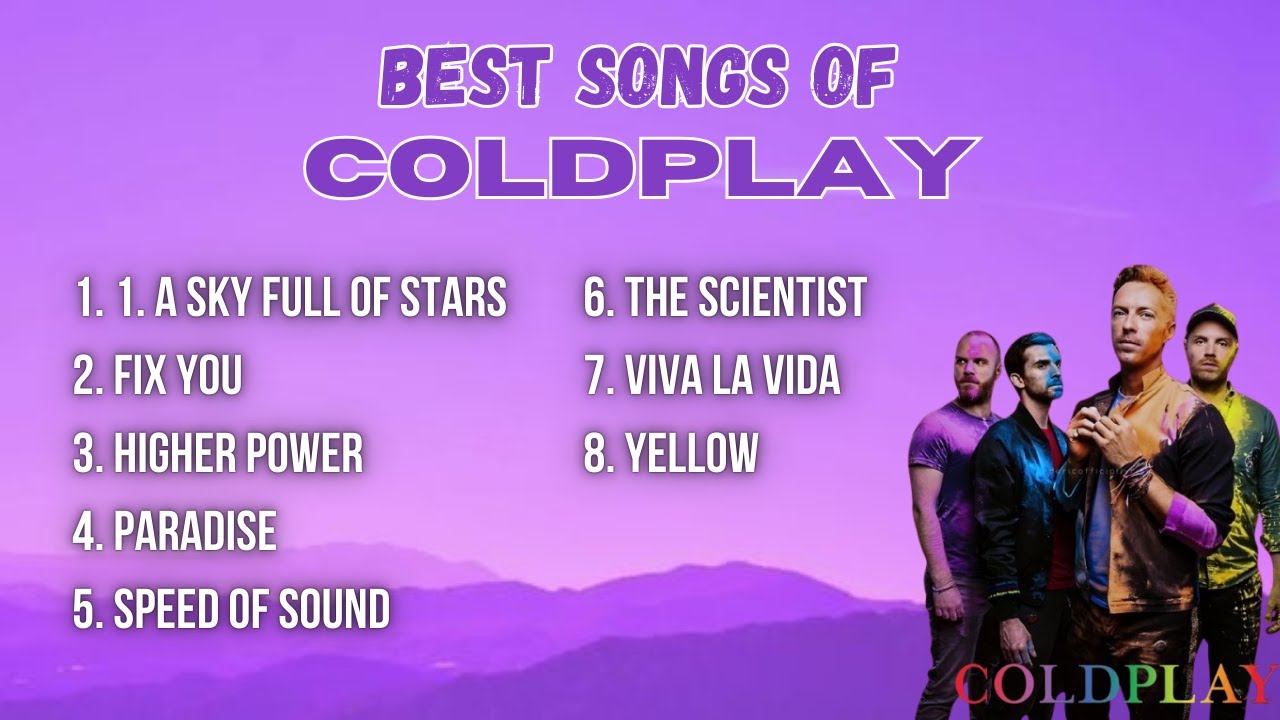 BEST SONGS OF
COLDPLAY

1. 1. A SKY FULL OF STARS
2. FIX YOU
3. HIGHER POWER
4. PARADISE
5. SPEED OF SOUND

6. THE SCIENTIST
7. VIVA LA VIDA
8. YELLOW

COLDPLAY